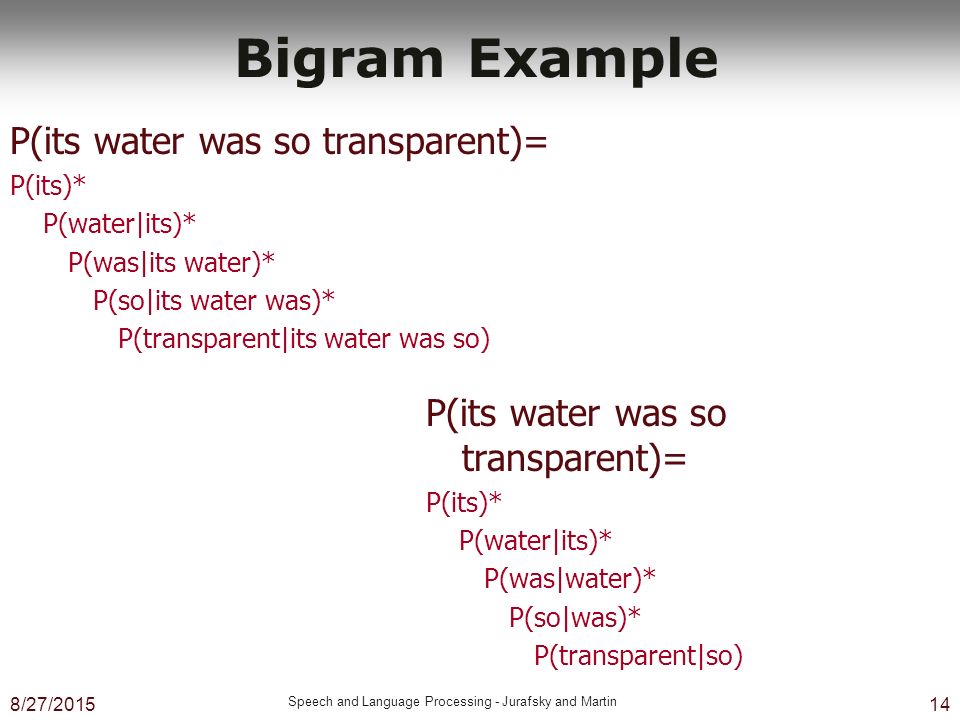 Bigram Example

P(its water was so transparent)=
P(its)*
P(water|its)*
P(was|its water)*
P(so|its water was)*
P(transparent|its water was so)

P(its water was so transparent)=
P(its)*
P(water|its)*
P(was|water)*
P(so|was)*
P(transparent|so)

8/27/2015

Speech and Language Processing - Jurafsky and Martin

14